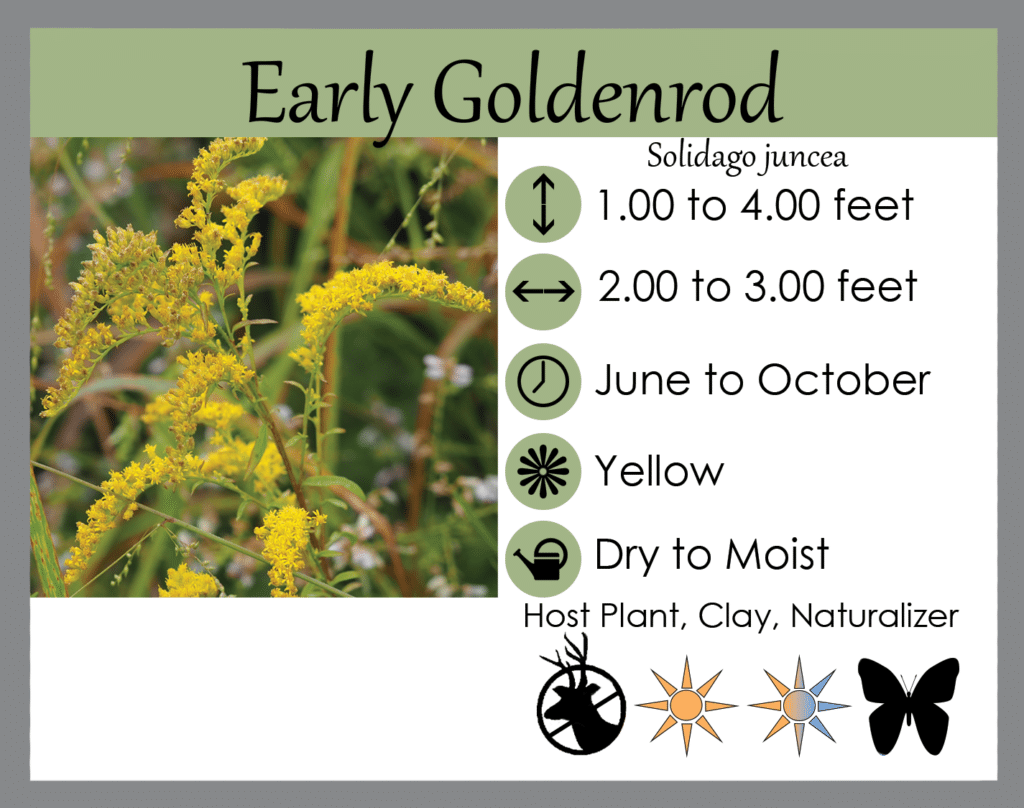 Early Goldenrod

Solidago juncea

1.00 to 4.00 feet

2.00 to 3.00 feet

June to October

Yellow

Dry to Moist

Host Plant, Clay, Naturalizer